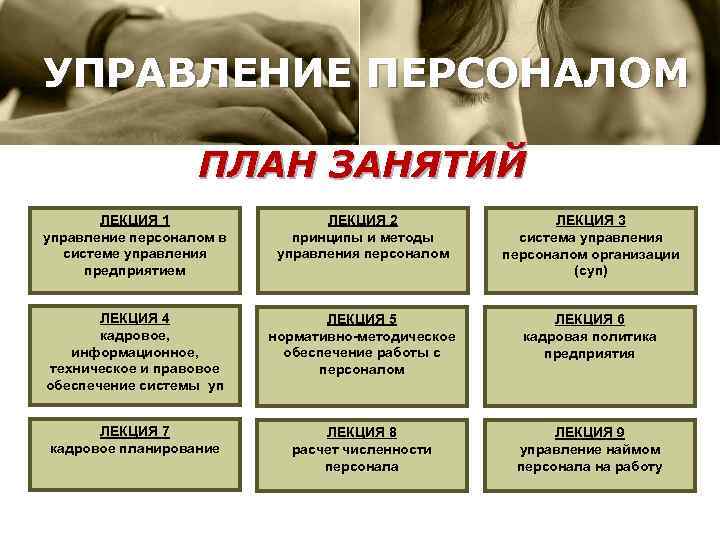 УПРАВЛЕНИЕ ПЕРСОНАЛОМ

ПЛАН ЗАНЯТИЙ

ЛЕКЦИЯ 1
управление персоналом в системе управления предприятием

ЛЕКЦИЯ 2
принципы и методы управления персоналом

ЛЕКЦИЯ 3
система управления персоналом организации (суп)

ЛЕКЦИЯ 4
кадровое, информационное, техническое и правовое обеспечение системы уп

ЛЕКЦИЯ 5
нормативно-методическое обеспечение работы с персоналом

ЛЕКЦИЯ 6
кадровая политика предприятия

ЛЕКЦИЯ 7
кадровое планирование

ЛЕКЦИЯ 8
расчет численности персонала

ЛЕКЦИЯ 9
управление наймом персонала на работу